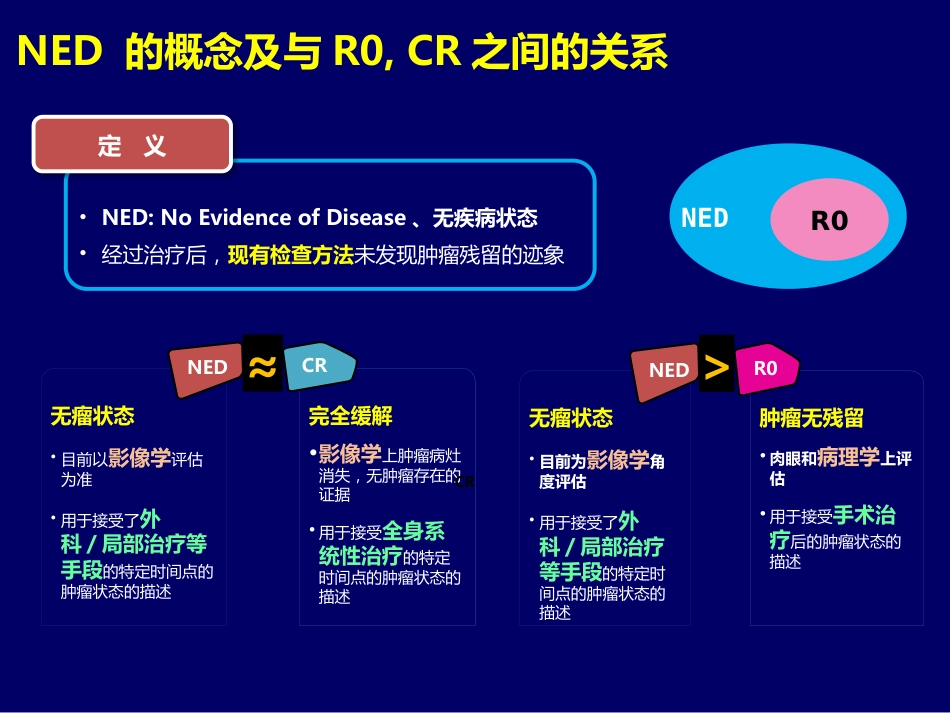 NED 的概念及与 R0, CR 之间的关系

定 义

• NED: No Evidence of Disease 、无疾病状态
• 经过治疗后，现有检查方法未发现肿瘤残留的迹象

NED
R0

NED ≈ CR

无瘤状态

• 目前以影像学评估为准

• 用于接受了外科 / 局部治疗等手段的特定时间点的肿瘤状态的描述

完全缓解

• 影像学上肿瘤病灶消失，无肿瘤存在的证据

• 用于接受全身系统性治疗的特定时间点的肿瘤状态的描述

NED > R0

无瘤状态

• 目前为影像学角度评估

• 用于接受了外科 / 局部治疗等手段的特定时间点的肿瘤状态的描述

肿瘤无残留

• 肉眼和病理学上评估

• 用于接受手术治疗后的肿瘤状态的描述